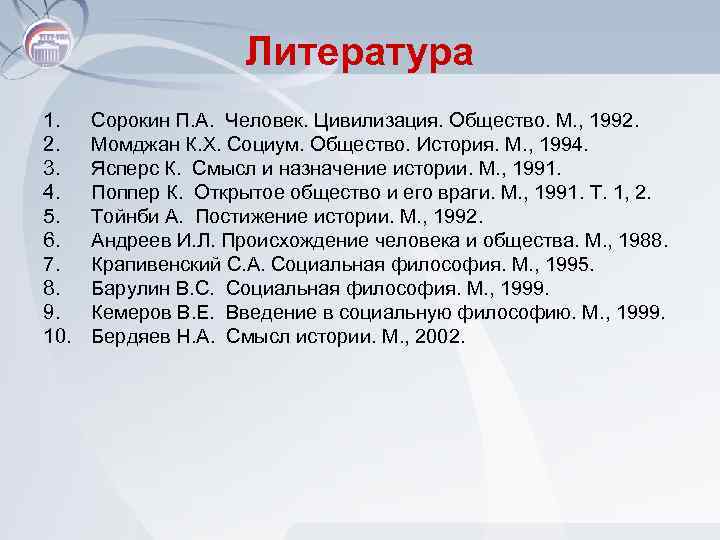 Литература

1. Сорокин П.А. Человек. Цивилизация. Общество. М., 1992.
2. Момджан К.Х. Социум. Общество. История. М., 1994.
3. Ясперс К. Смысл и назначение истории. М., 1991.
4. Поппер К. Открытое общество и его враги. М., 1991. Т. 1, 2.
5. Тойнби А. Постижение истории. М., 1992.
6. Андреев И.Л. Происхождение человека и общества. М., 1988.
7. Крапивенский С.А. Социальная философия. М., 1995.
8. Барулин В.С. Социальная философия. М., 1999.
9. Кемеров В.Е. Введение в социальную философию. М., 1999.
10. Бердяев Н.А. Смысл истории. М., 2002.